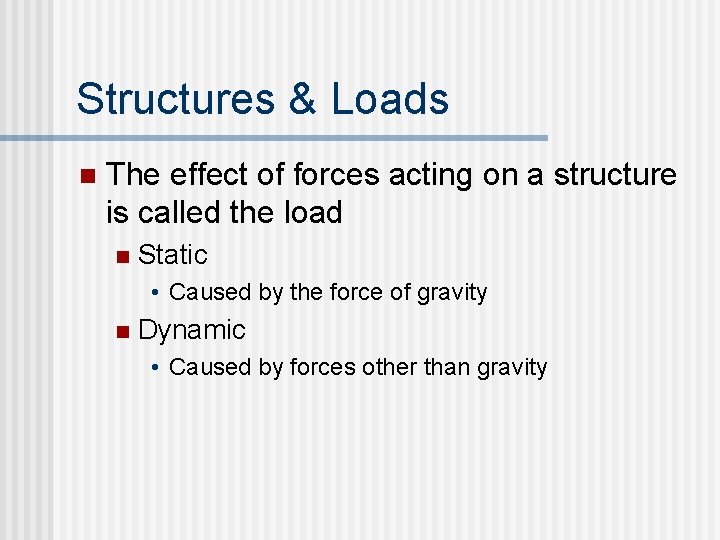 Structures & Loads

The effect of forces acting on a structure is called the load

Static

• Caused by the force of gravity

Dynamic

• Caused by forces other than gravity